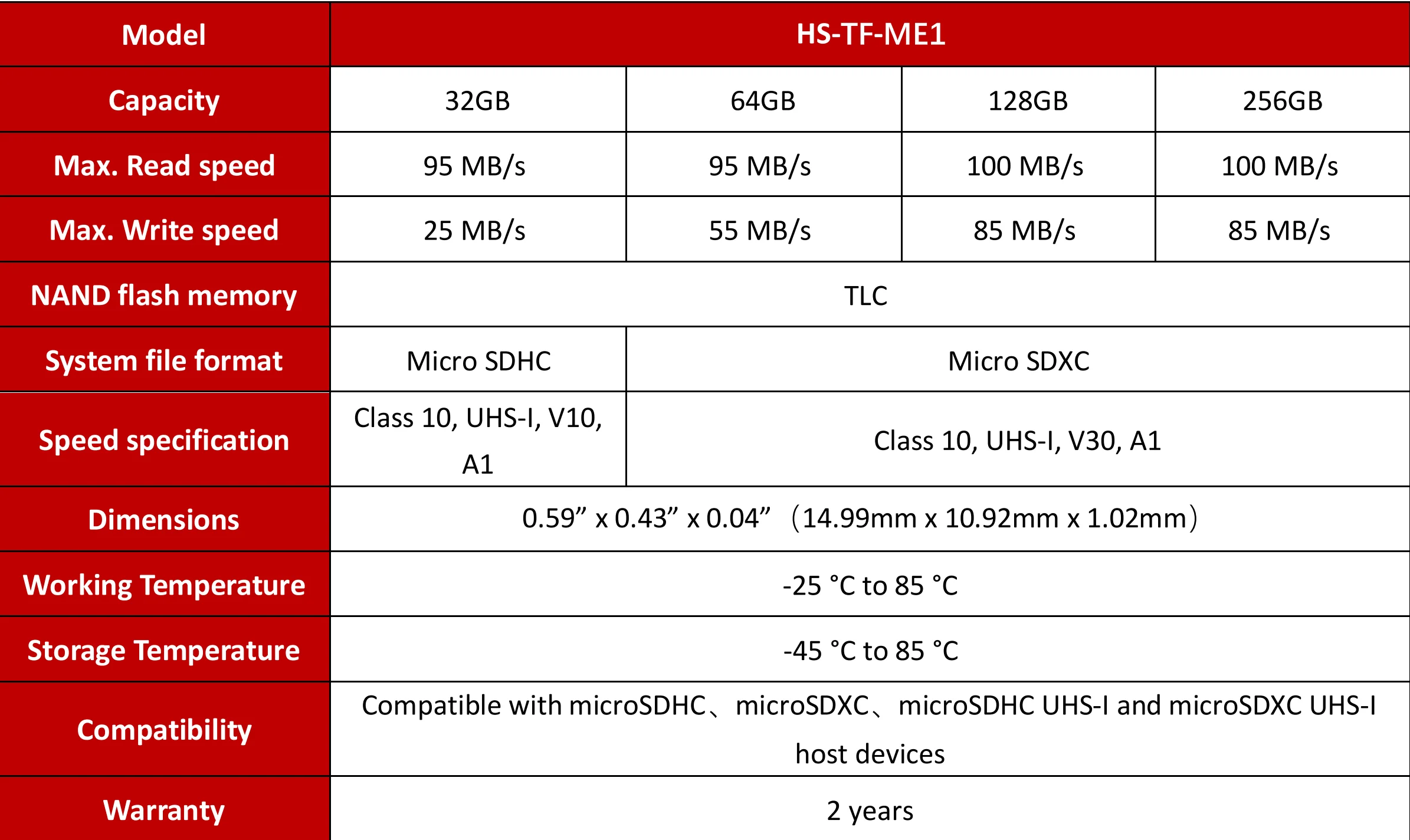 | Model | HS-TF-ME1 | | | |
|---|---|---|---|---|
| Capacity | 32GB | 64GB | 128GB | 256GB |
| Max. Read speed | 95 MB/s | 95 MB/s | 100 MB/s | 100 MB/s |
| Max. Write speed | 25 MB/s | 55 MB/s | 85 MB/s | 85 MB/s |
| NAND flash memory | TLC | | | |
| System file format | Micro SDHC | Micro SDXC | | |
| Speed specification | Class 10, UHS-I, V10, A1 | Class 10, UHS-I, V30, A1 | | |
| Dimensions | 0.59” x 0.43” x 0.04”（14.99mm x 10.92mm x 1.02mm） | | | |
| Working Temperature | -25 °C to 85 °C | | | |
| Storage Temperature | -45 °C to 85 °C | | | |
| Compatibility | Compatible with microSDHC、microSDXC、microSDHC UHS-I and microSDXC UHS-I host devices | | | |
| Warranty | 2 years | | | |